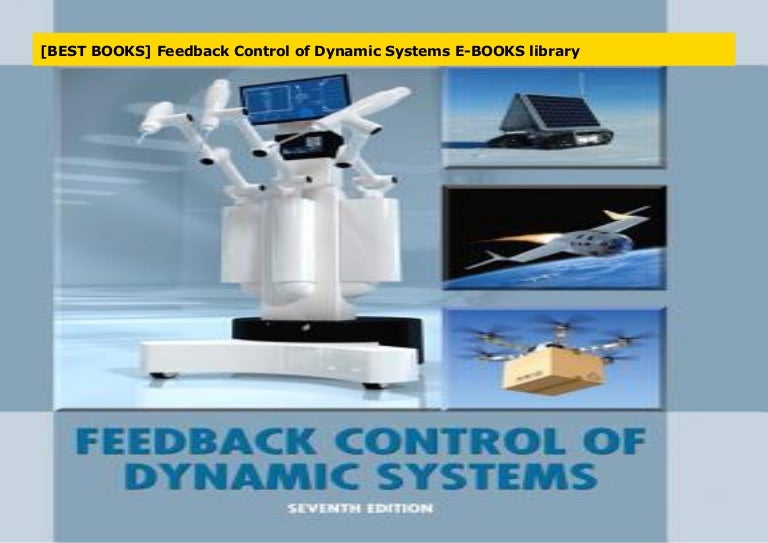 [BEST BOOKS] Feedback Control of Dynamic Systems E-BOOKS library

FEEDBACK CONTROL OF DYNAMIC SYSTEMS

SEVENTH EDITION